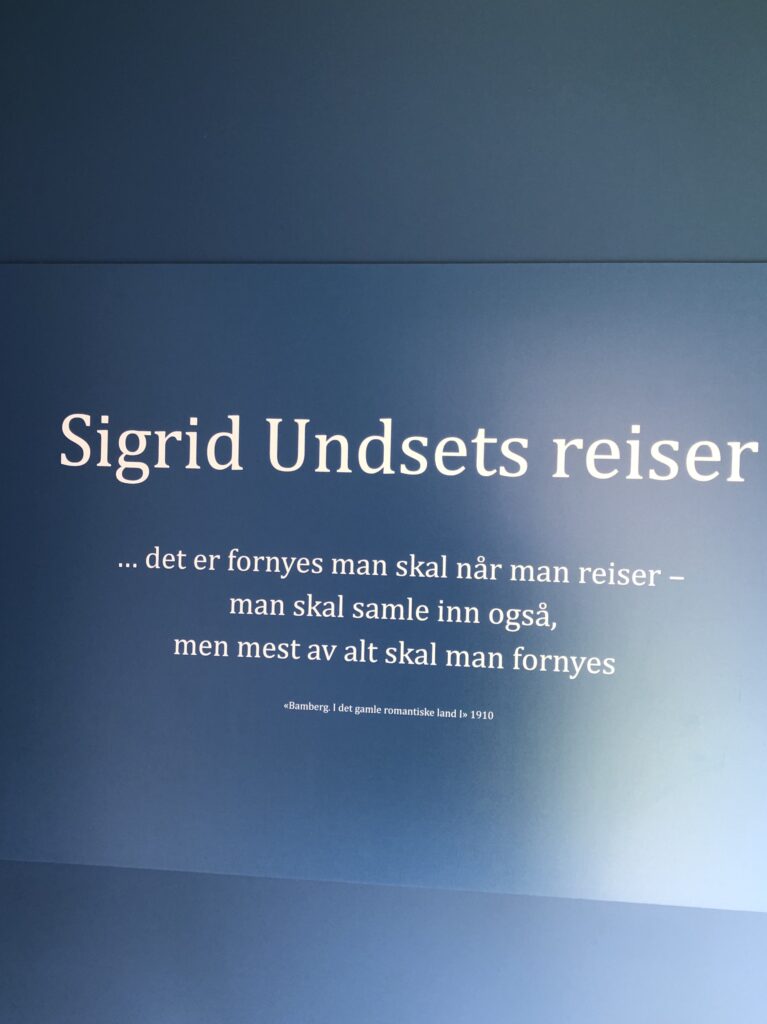 Sigrid Undsets reiser

... det er fornyes man skal når man reiser – man skal samle inn også, men mest av alt skal man fornyes

«Bamberg. I det gamle romantiske land I» 1910